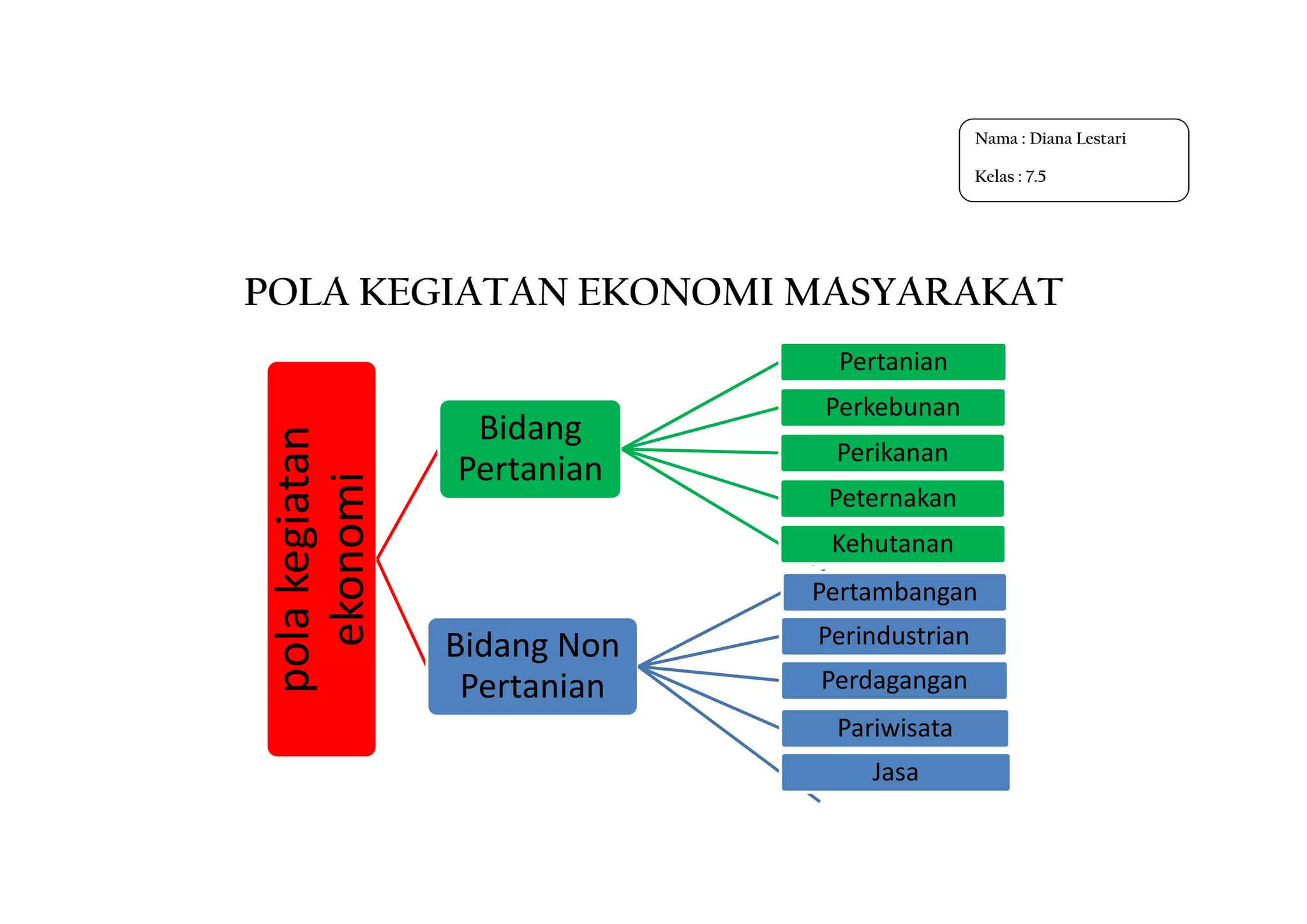 Nama : Diana Lestari

Kelas : 7.5

POLA KEGIATAN EKONOMI MASYARAKAT

pola kegiatan ekonomi

Bidang Pertanian

Pertanian

Perkebunan

Perikanan

Peternakan

Kehutanan

Bidang Non Pertanian

Pertambangan

Perindustrian

Perdagangan

Pariwisata

Jasa